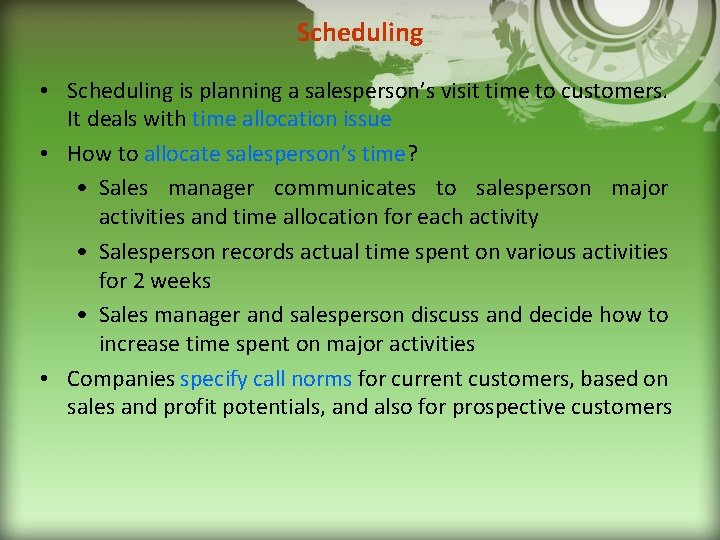 Scheduling

• Scheduling is planning a salesperson's visit time to customers. It deals with time allocation issue

• How to allocate salesperson's time?

  • Sales manager communicates to salesperson major activities and time allocation for each activity

  • Salesperson records actual time spent on various activities for 2 weeks

  • Sales manager and salesperson discuss and decide how to increase time spent on major activities

• Companies specify call norms for current customers, based on sales and profit potentials, and also for prospective customers